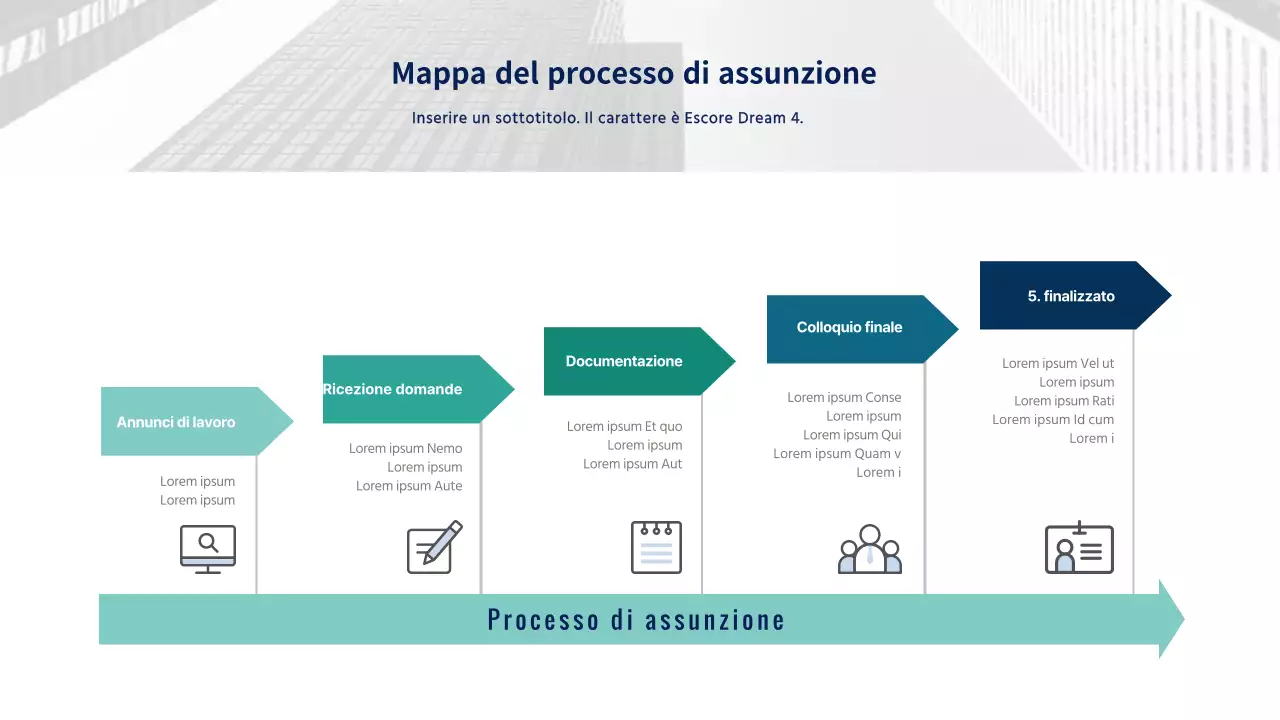 Mappa del processo di assunzione

Inserire un sottotitolo. Il carattere è Escore Dream 4.

Annunci di lavoro

Lorem ipsum
Lorem ipsum

Ricezione domande

Lorem ipsum Nemo
Lorem ipsum
Lorem ipsum Aute

Documentazione

Lorem ipsum Et quo
Lorem ipsum
Lorem ipsum Aut

Colloquio finale

Lorem ipsum Conse
Lorem ipsum
Lorem ipsum Qui
Lorem ipsum Quam v
Lorem i

5. finalizzato

Lorem ipsum Vel ut
Lorem ipsum
Lorem ipsum Rati
Lorem ipsum Id cum
Lorem i

Processo di assunzione